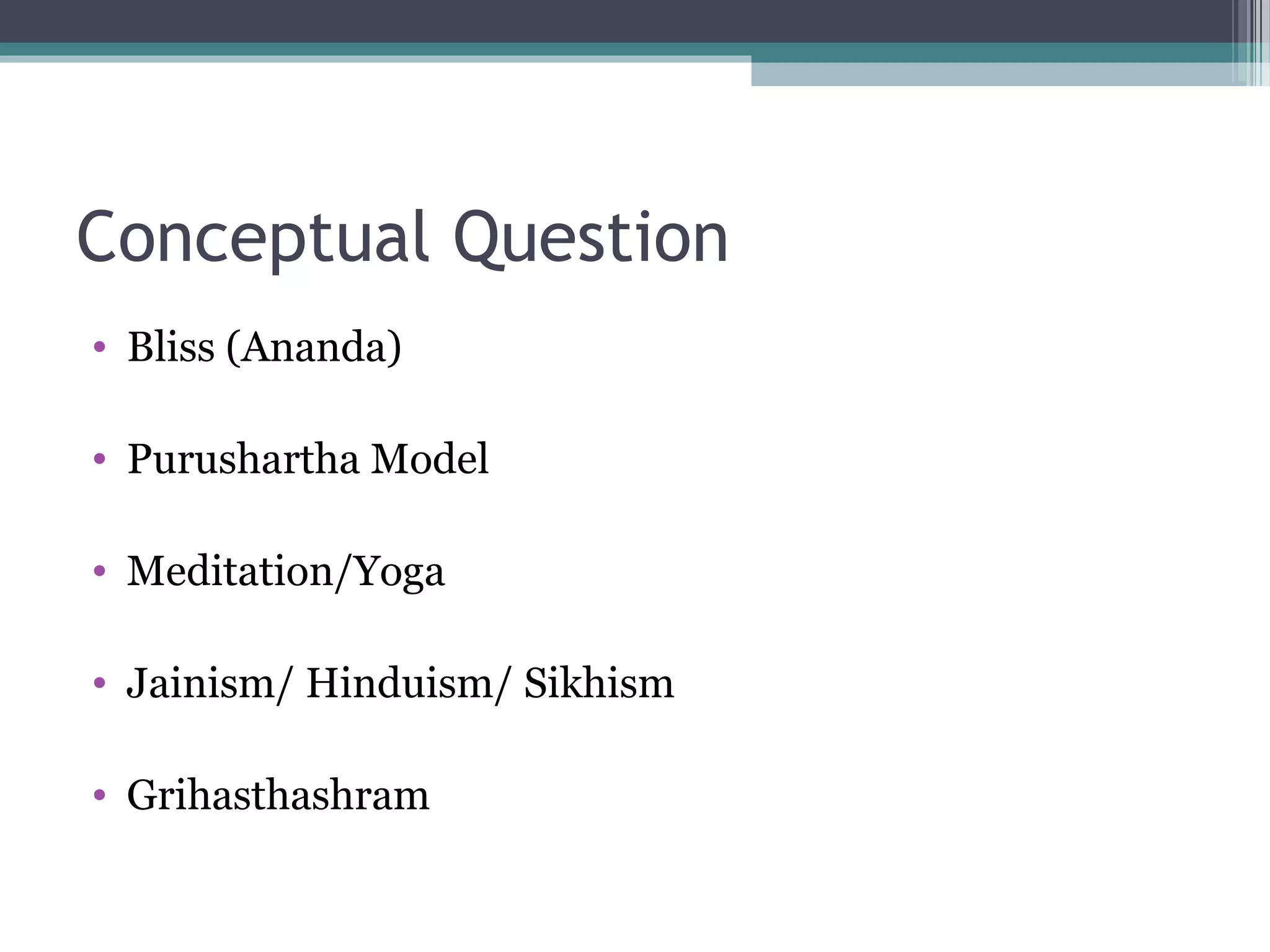 Conceptual Question

• Bliss (Ananda)

• Purushartha Model

• Meditation/Yoga

• Jainism/ Hinduism/ Sikhism

• Grihasthashram